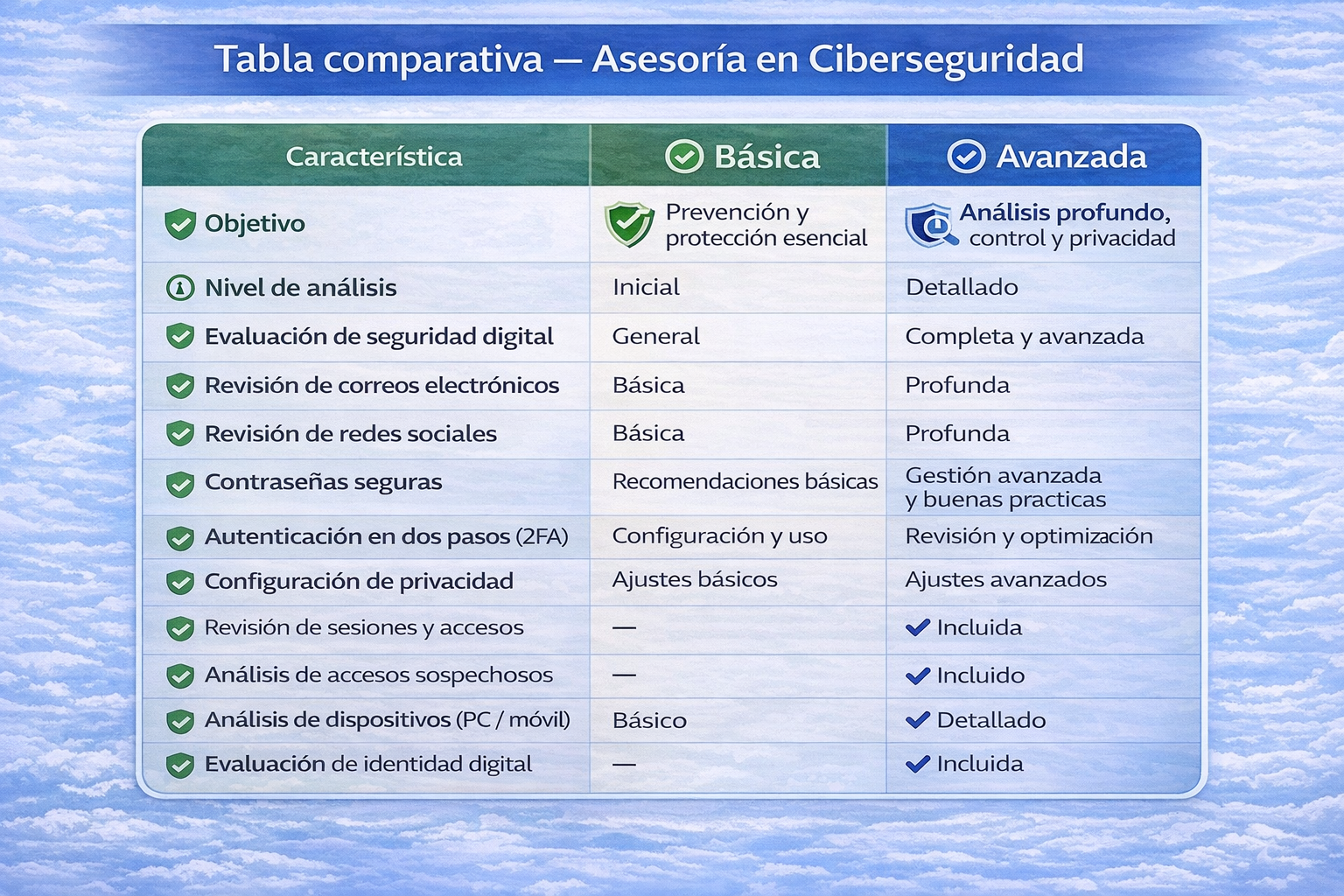 Tabla comparativa — Asesoría en Ciberseguridad

| Característica | Básica | Avanzada |
|---|---|---|
| Objetivo | Prevención y protección esencial | Análisis profundo, control y privacidad |
| Nivel de análisis | Inicial | Detallado |
| Evaluación de seguridad digital | General | Completa y avanzada |
| Revisión de correos electrónicos | Básica | Profunda |
| Revisión de redes sociales | Básica | Profunda |
| Contraseñas seguras | Recomendaciones básicas | Gestión avanzada y buenas practicas |
| Autenticación en dos pasos (2FA) | Configuración y uso | Revisión y optimización |
| Configuración de privacidad | Ajustes básicos | Ajustes avanzados |
| Revisión de sesiones y accesos | — | Incluida |
| Análisis de accesos sospechosos | — | Incluido |
| Análisis de dispositivos (PC / móvil) | Básico | Detallado |
| Evaluación de identidad digital | — | Incluida |